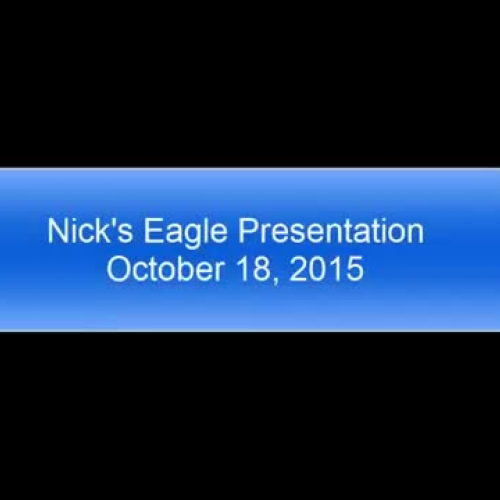 Nick's Eagle Presentation
October 18, 2015